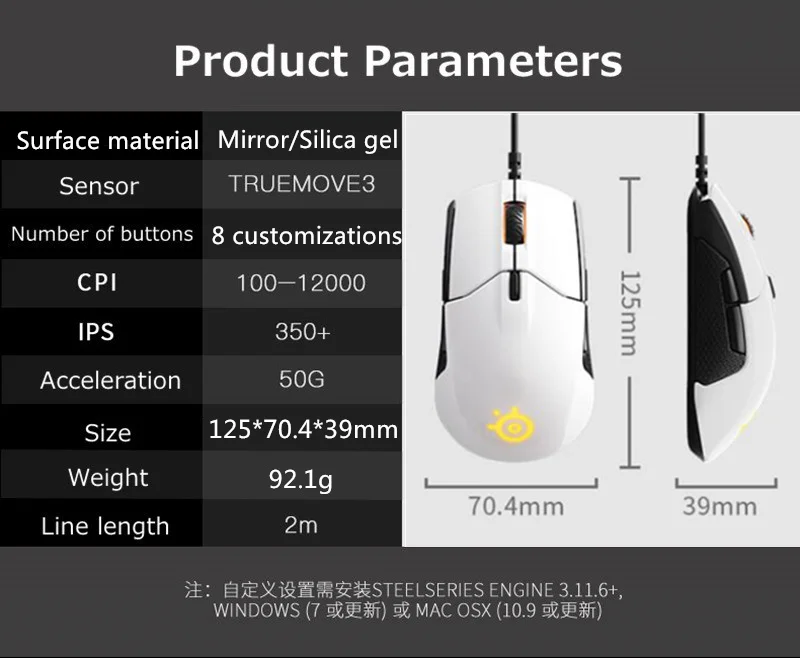 Product Parameters

| Surface material | Mirror/Silica gel |
|---|---|
| Sensor | TRUEMOVE3 |
| Number of buttons | 8 customizations |
| CPI | 100—12000 |
| IPS | 350+ |
| Acceleration | 50G |
| Size | 125*70.4*39mm |
| Weight | 92.1g |
| Line length | 2m |

125mm

70.4mm

39mm

注：自定义设置需安装STEELSERIES ENGINE 3.11.6+, WINDOWS (7 或更新) 或 MAC OSX (10.9 或更新)